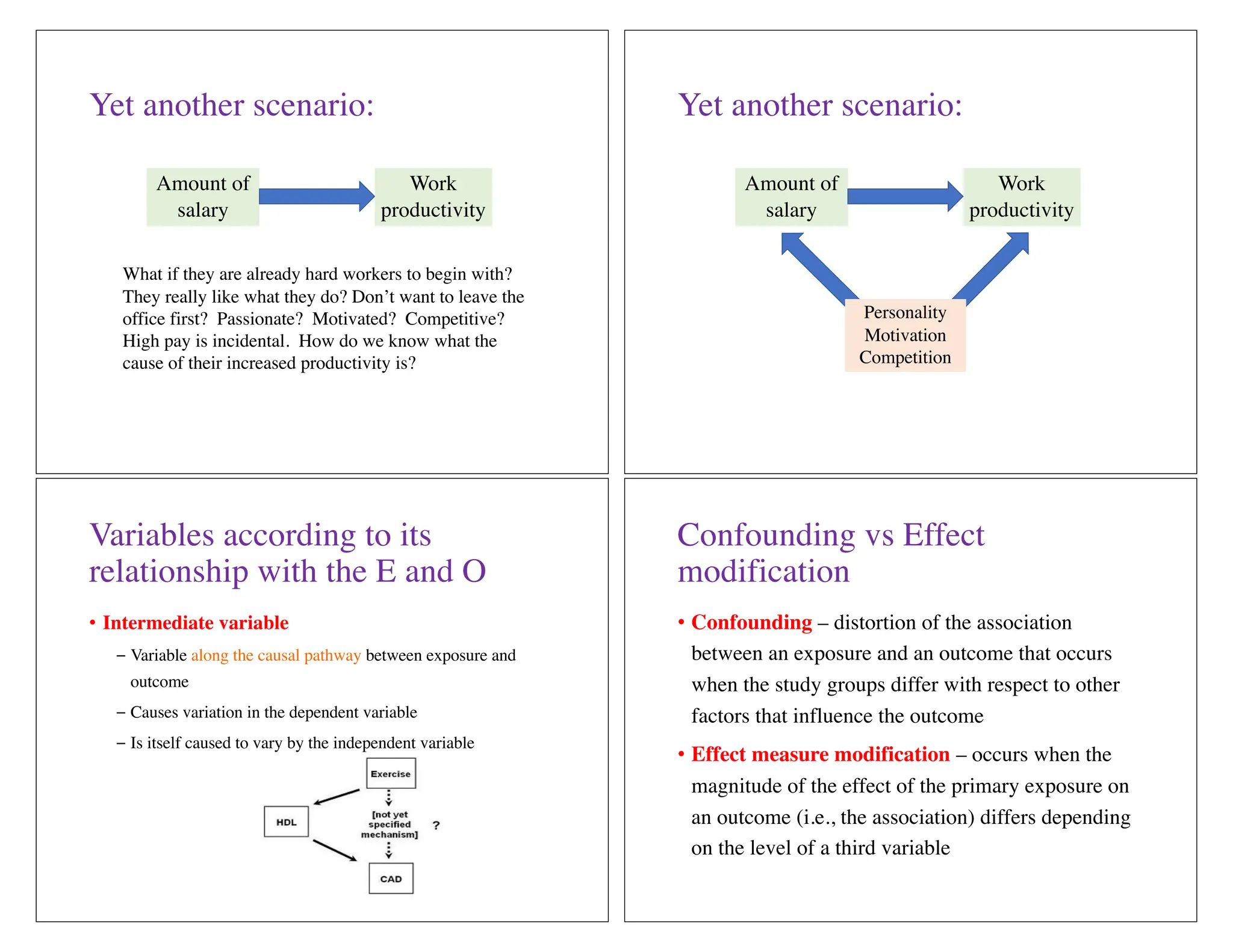 Yet another scenario:

Amount of salary

Work productivity

What if they are already hard workers to begin with? They really like what they do? Don't want to leave the office first? Passionate? Motivated? Competitive? High pay is incidental. How do we know what the cause of their increased productivity is?

Yet another scenario:

Amount of salary

Work productivity

Personality
Motivation
Competition

Variables according to its relationship with the E and O

• Intermediate variable

– Variable along the causal pathway between exposure and outcome

– Causes variation in the dependent variable

– Is itself caused to vary by the independent variable

Exercise

HDL

[not yet specified mechanism]

?

CAD

Confounding vs Effect modification

• Confounding – distortion of the association between an exposure and an outcome that occurs when the study groups differ with respect to other factors that influence the outcome

• Effect measure modification – occurs when the magnitude of the effect of the primary exposure on an outcome (i.e., the association) differs depending on the level of a third variable